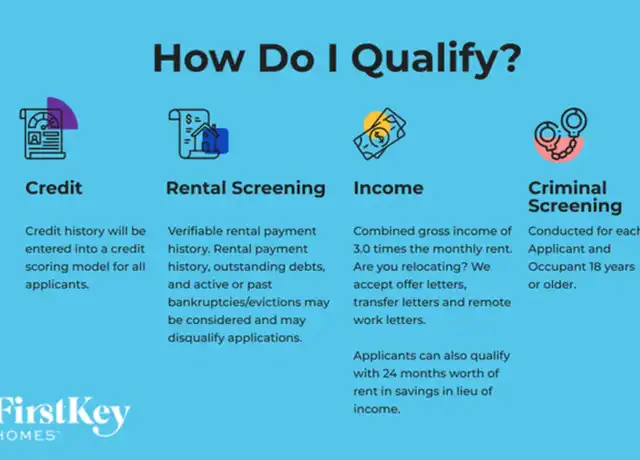 How Do I Qualify?

Credit

Credit history will be entered into a credit scoring model for all applicants.

Rental Screening

Verifiable rental payment history. Rental payment history, outstanding debts, and active or past bankruptcies/evictions may be considered and may disqualify applications.

Income

Combined gross income of 3.0 times the monthly rent. Are you relocating? We accept offer letters, transfer letters and remote work letters.

Applicants can also qualify with 24 months worth of rent in savings in lieu of income.

Criminal Screening

Conducted for each Applicant and Occupant 18 years or older.

FirstKey HOMES